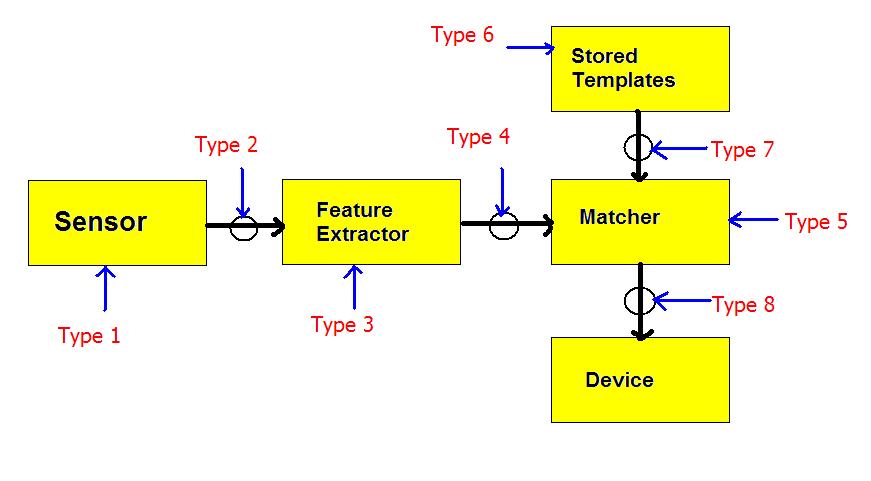 Type 6

Stored Templates

Type 2

Type 4

Type 7

Sensor

Feature Extractor

Matcher

Type 5

Type 1

Type 3

Type 8

Device